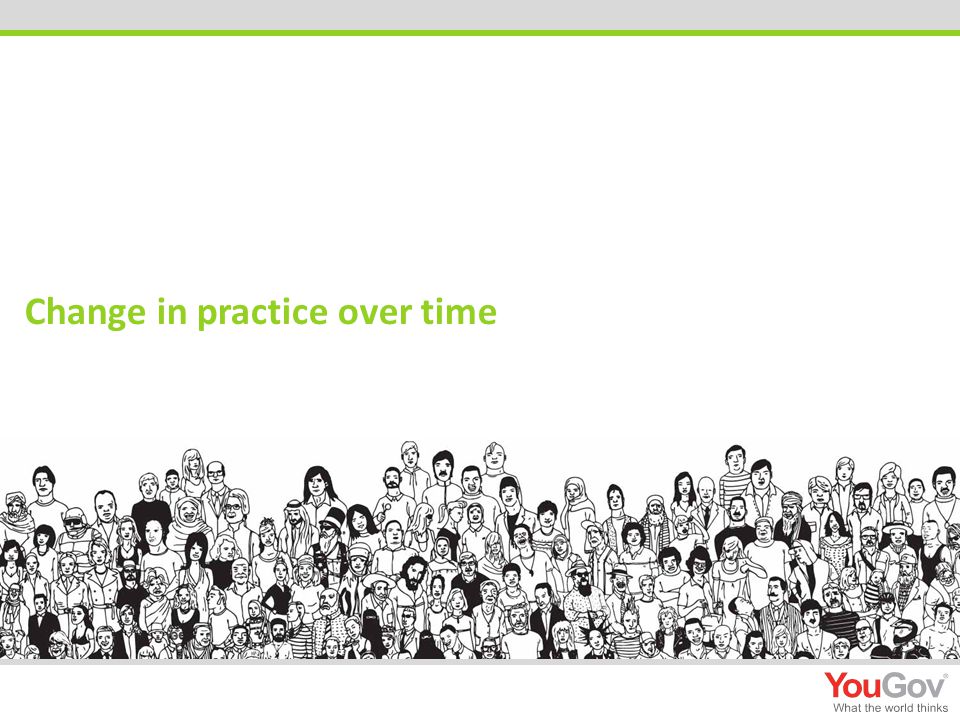 Change in practice over time

YouGov®
What the world thinks